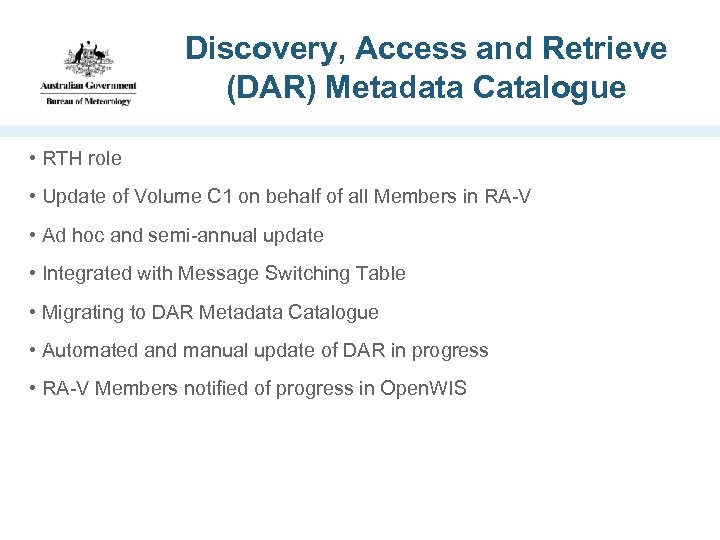 Australian Government
Bureau of Meteorology

Discovery, Access and Retrieve (DAR) Metadata Catalogue

• RTH role

• Update of Volume C1 on behalf of all Members in RA-V

• Ad hoc and semi-annual update

• Integrated with Message Switching Table

• Migrating to DAR Metadata Catalogue

• Automated and manual update of DAR in progress

• RA-V Members notified of progress in OpenWIS